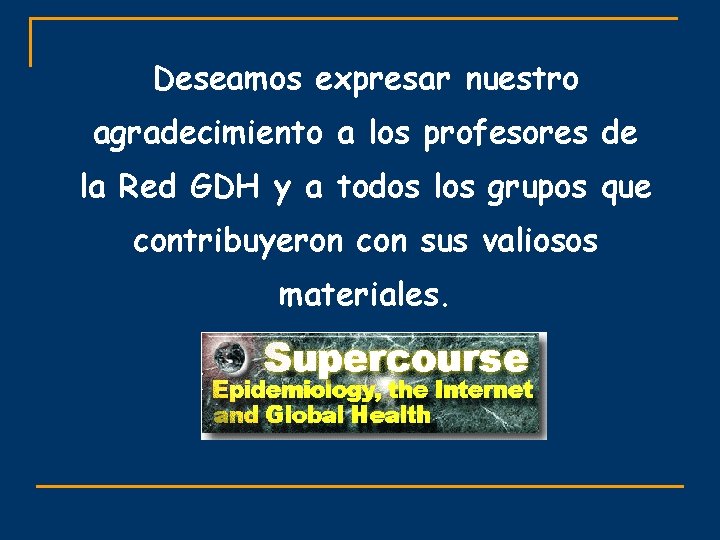 Deseamos expresar nuestro agradecimiento a los profesores de la Red GDH y a todos los grupos que contribuyeron con sus valiosos materiales.

Supercourse
Epidemiology, the Internet and Global Health